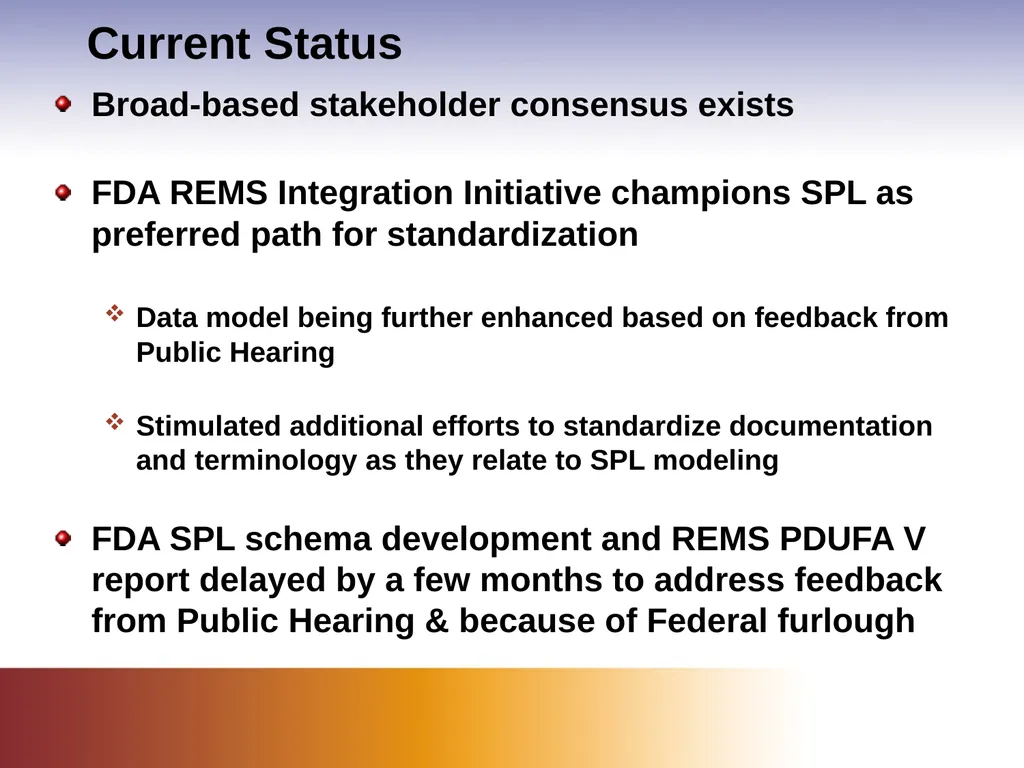 Current Status

Broad-based stakeholder consensus exists

FDA REMS Integration Initiative champions SPL as preferred path for standardization

Data model being further enhanced based on feedback from Public Hearing

Stimulated additional efforts to standardize documentation and terminology as they relate to SPL modeling

FDA SPL schema development and REMS PDUFA V report delayed by a few months to address feedback from Public Hearing & because of Federal furlough